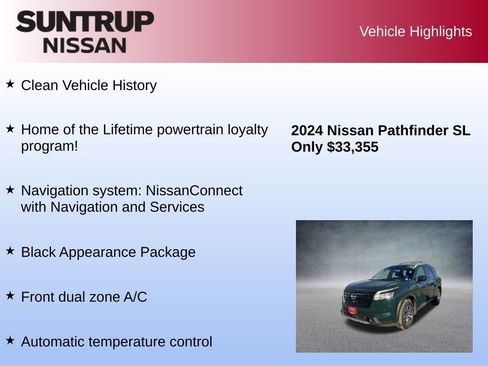 SUNTRUP
NISSAN

Vehicle Highlights

★ Clean Vehicle History

★ Home of the Lifetime powertrain loyalty program!

★ Navigation system: NissanConnect with Navigation and Services

★ Black Appearance Package

★ Front dual zone A/C

★ Automatic temperature control

2024 Nissan Pathfinder SL
Only $33,355